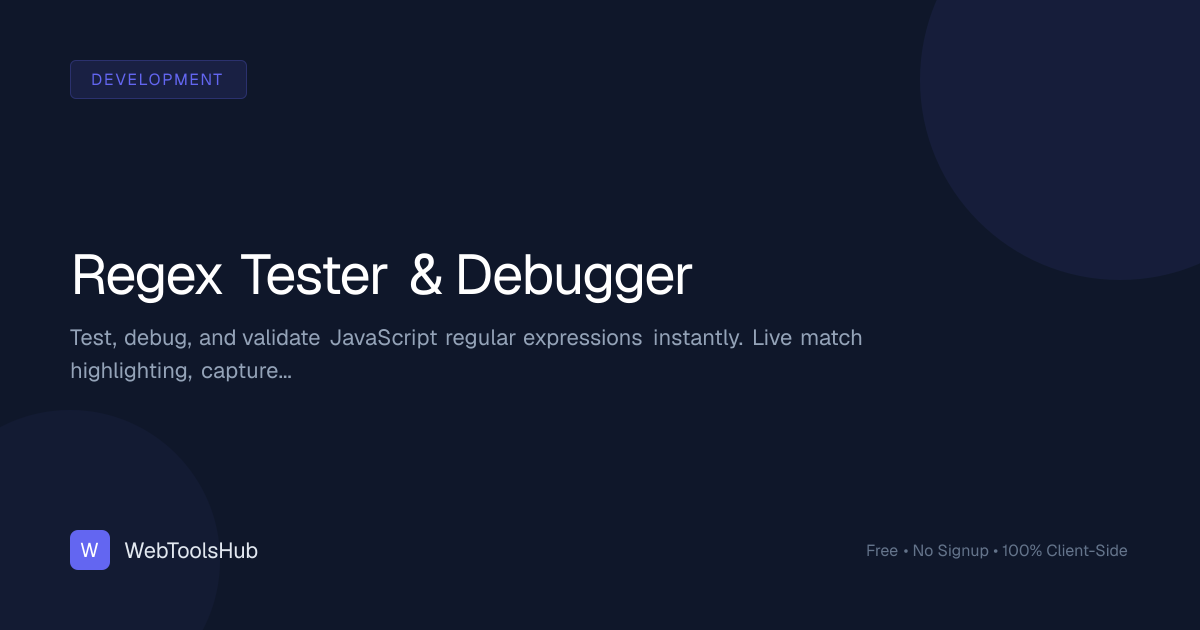 DEVELOPMENT

Regex Tester & Debugger

Test, debug, and validate JavaScript regular expressions instantly. Live match highlighting, capture...

W WebToolsHub

Free • No Signup • 100% Client-Side